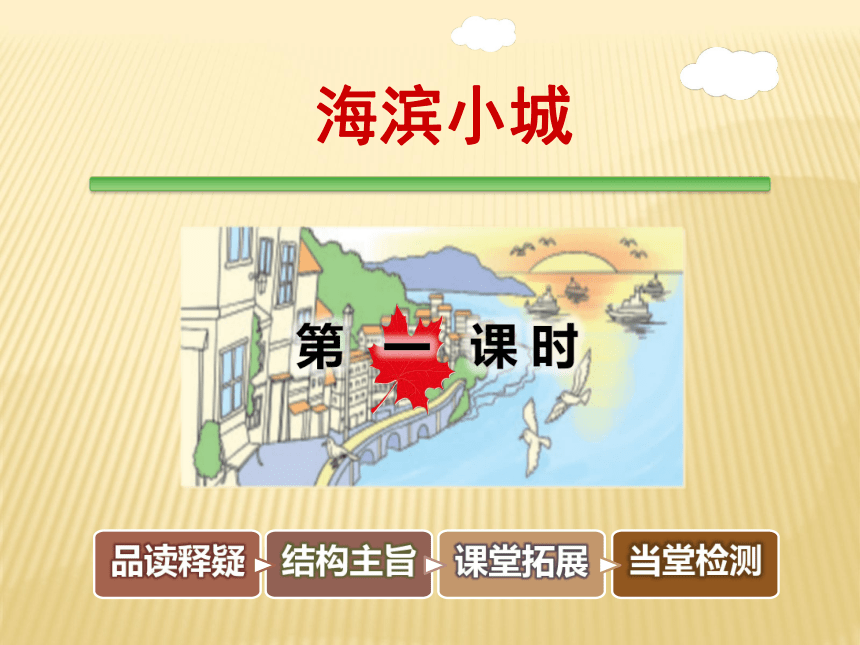 海滨小城

第一课时

品读释疑 结构主旨 课堂拓展 当堂检测